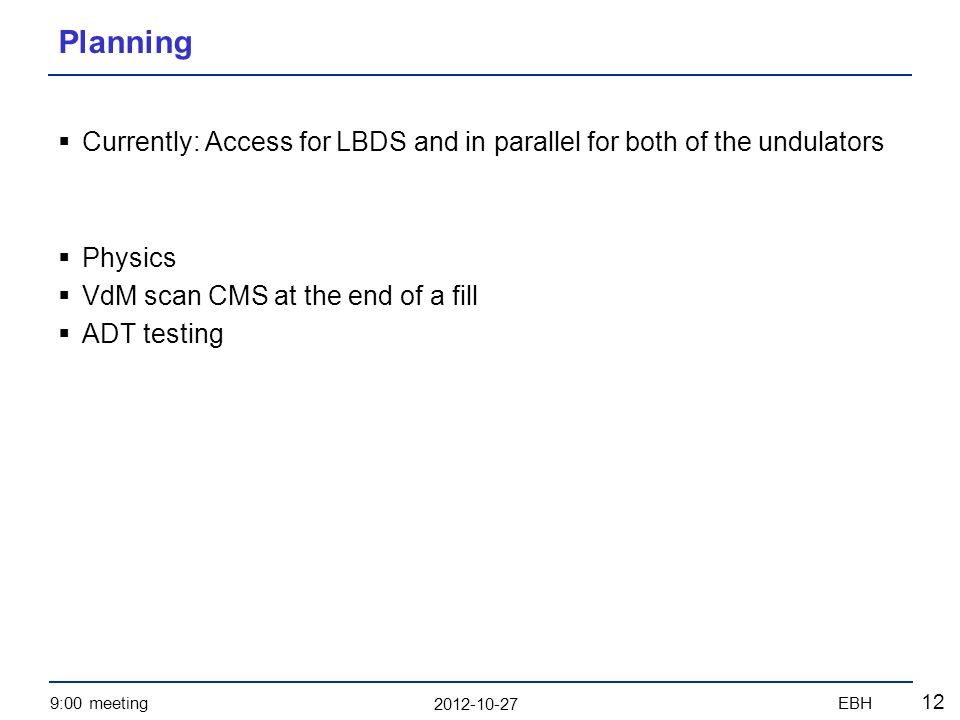 Planning

▪ Currently: Access for LBDS and in parallel for both of the undulators

▪ Physics
▪ VdM scan CMS at the end of a fill
▪ ADT testing

9:00 meeting 2012-10-27 EBH 12